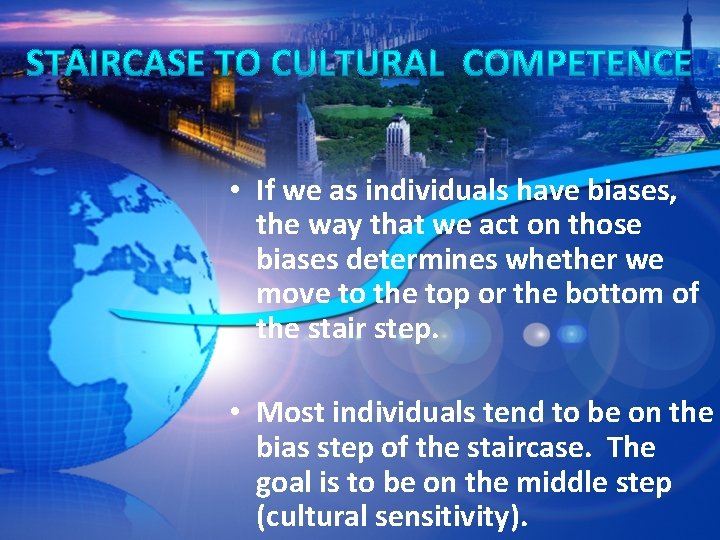 STAIRCASE TO CULTURAL COMPETENCE

• If we as individuals have biases, the way that we act on those biases determines whether we move to the top or the bottom of the stair step.

• Most individuals tend to be on the bias step of the staircase. The goal is to be on the middle step (cultural sensitivity).